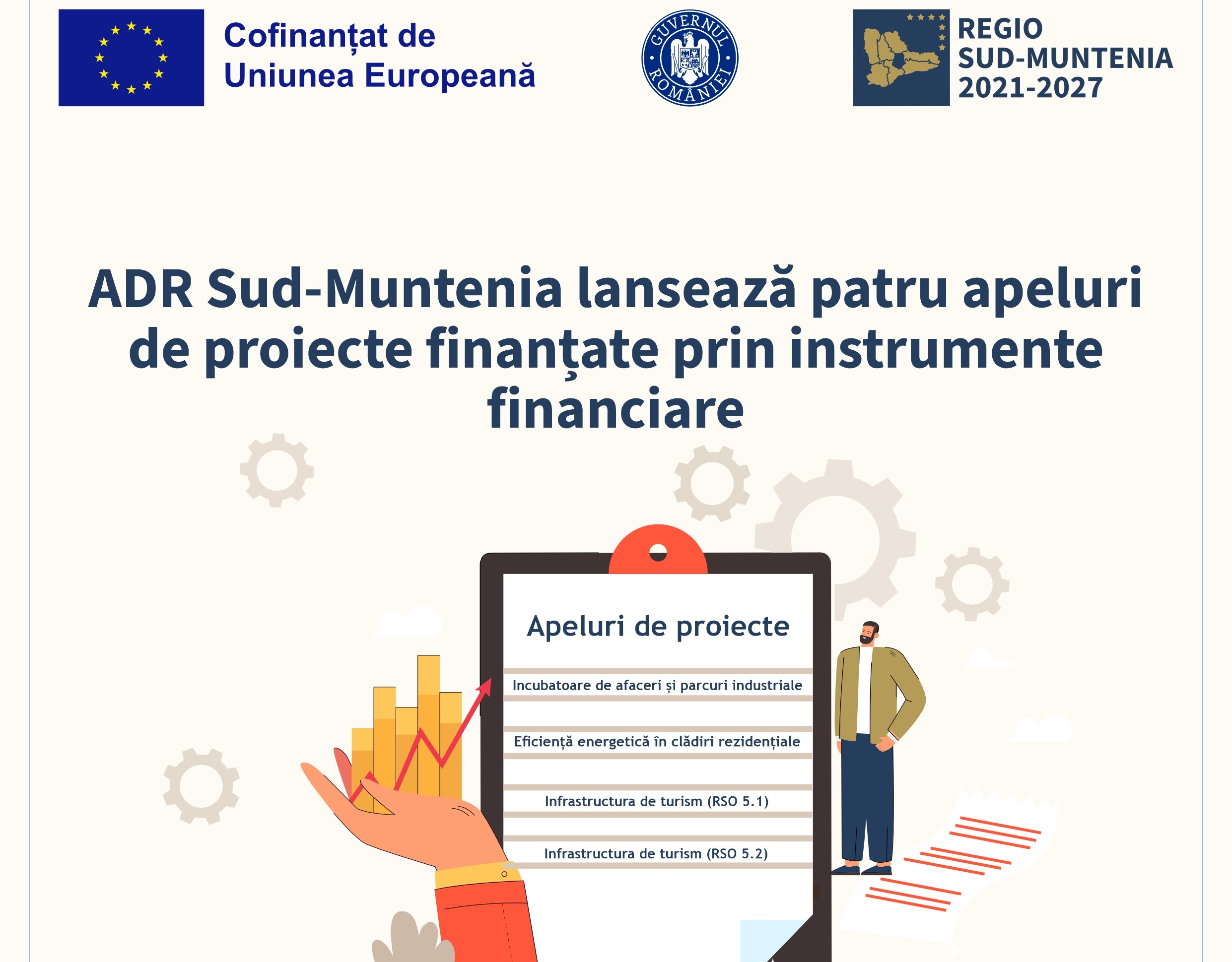 Cofinanțat de
Uniunea Europeană

GUVERNUL ROMÂNIEI

REGIO
SUD-MUNTENIA
2021-2027

ADR Sud-Muntenia lansează patru apeluri de proiecte finanțate prin instrumente financiare

Apeluri de proiecte

Incubatoare de afaceri și parcuri industriale

Eficiență energetică în clădiri rezidențiale

Infrastructura de turism (RSO 5.1)

Infrastructura de turism (RSO 5.2)